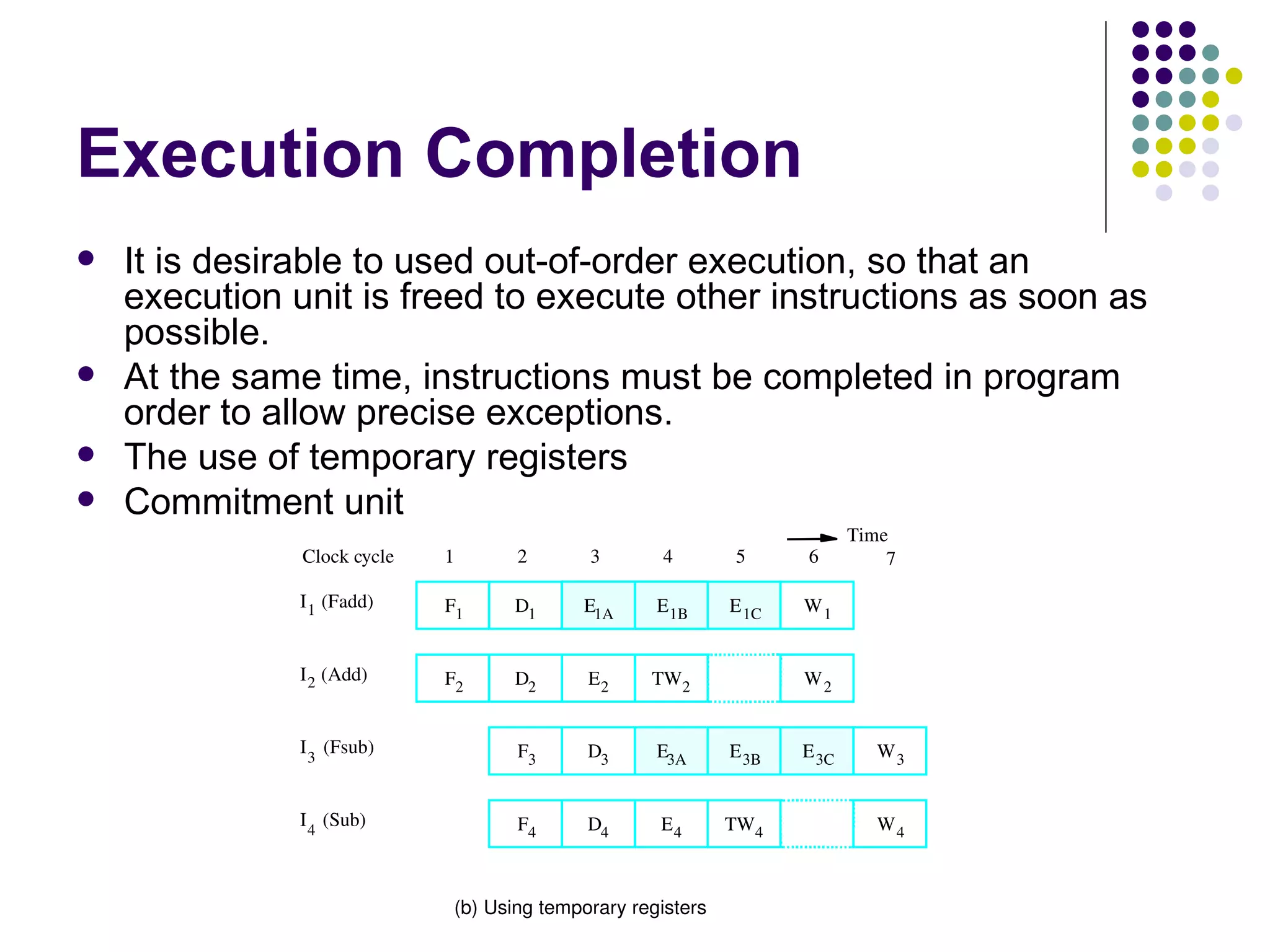 Execution Completion

- It is desirable to used out-of-order execution, so that an execution unit is freed to execute other instructions as soon as possible.
- At the same time, instructions must be completed in program order to allow precise exceptions.
- The use of temporary registers
- Commitment unit

Time

| Clock cycle | 1 | 2 | 3 | 4 | 5 | 6 | 7 |
|---|---|---|---|---|---|---|---|
| $I_1$ (Fadd) | $F_1$ | $D_1$ | $E_{1A}$ | $E_{1B}$ | $E_{1C}$ | $W_1$ | |
| $I_2$ (Add) | $F_2$ | $D_2$ | $E_2$ | $TW_2$ | | $W_2$ | |
| $I_3$ (Fsub) | | $F_3$ | $D_3$ | $E_{3A}$ | $E_{3B}$ | $E_{3C}$ | $W_3$ |
| $I_4$ (Sub) | | $F_4$ | $D_4$ | $E_4$ | $TW_4$ | | $W_4$ |

(b) Using temporary registers